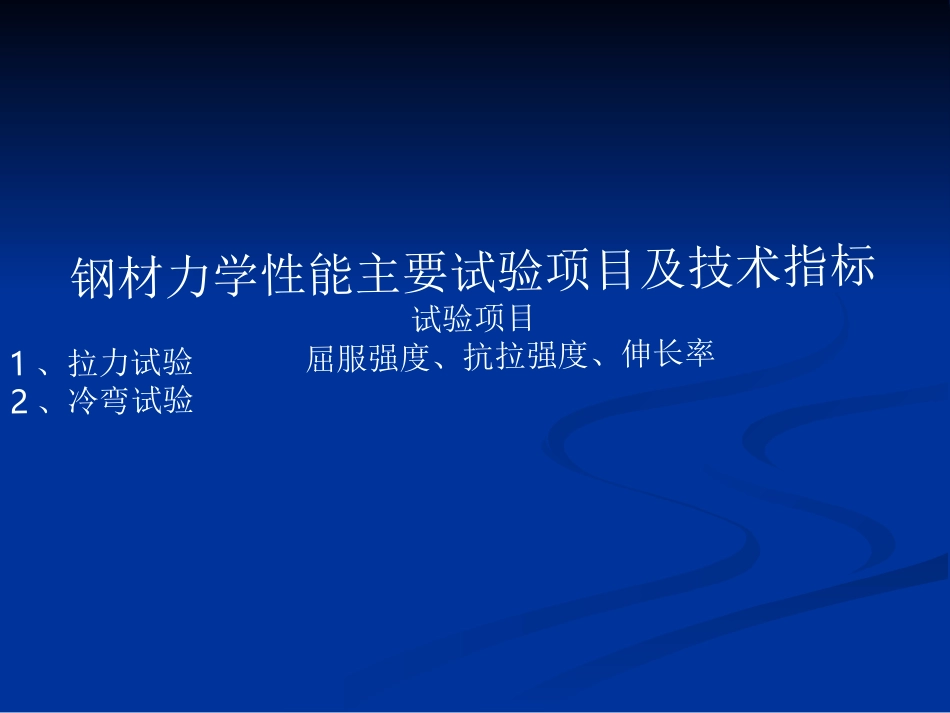 钢材力学性能主要试验项目及技术指标

试验项目

1 、拉力试验　　屈服强度、抗拉强度、伸长率

2 、冷弯试验